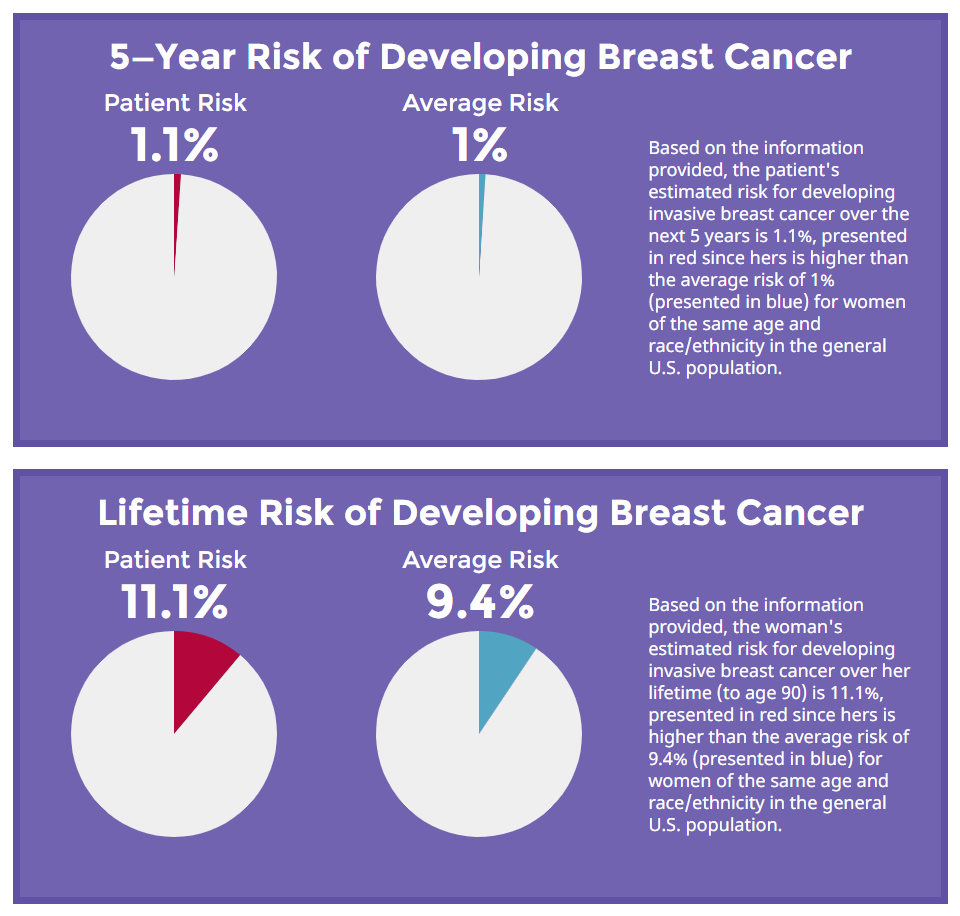 5–Year Risk of Developing Breast Cancer

Patient Risk
1.1%

Average Risk
1%

Based on the information provided, the patient's estimated risk for developing invasive breast cancer over the next 5 years is 1.1%, presented in red since hers is higher than the average risk of 1% (presented in blue) for women of the same age and race/ethnicity in the general U.S. population.

Lifetime Risk of Developing Breast Cancer

Patient Risk
11.1%

Average Risk
9.4%

Based on the information provided, the woman's estimated risk for developing invasive breast cancer over her lifetime (to age 90) is 11.1%, presented in red since hers is higher than the average risk of 9.4% (presented in blue) for women of the same age and race/ethnicity in the general U.S. population.